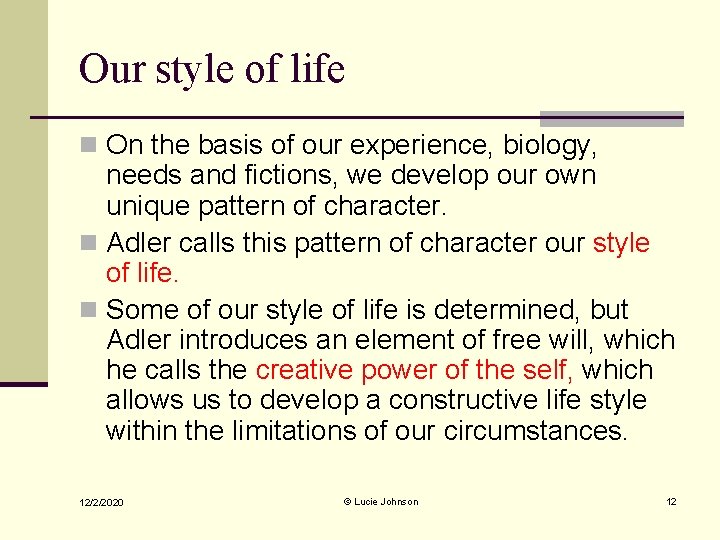 Our style of life

On the basis of our experience, biology, needs and fictions, we develop our own unique pattern of character.

Adler calls this pattern of character our style of life.

Some of our style of life is determined, but Adler introduces an element of free will, which he calls the creative power of the self, which allows us to develop a constructive life style within the limitations of our circumstances.

12/2/2020

© Lucie Johnson

12